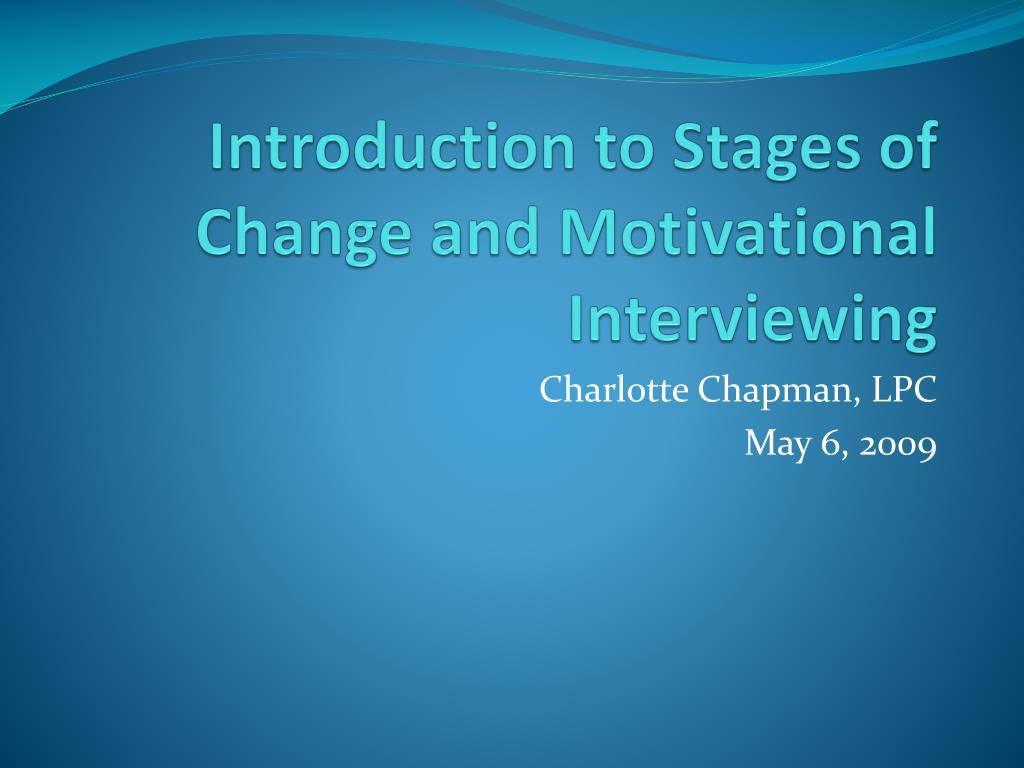 Introduction to Stages of Change and Motivational Interviewing

Charlotte Chapman, LPC
May 6, 2009